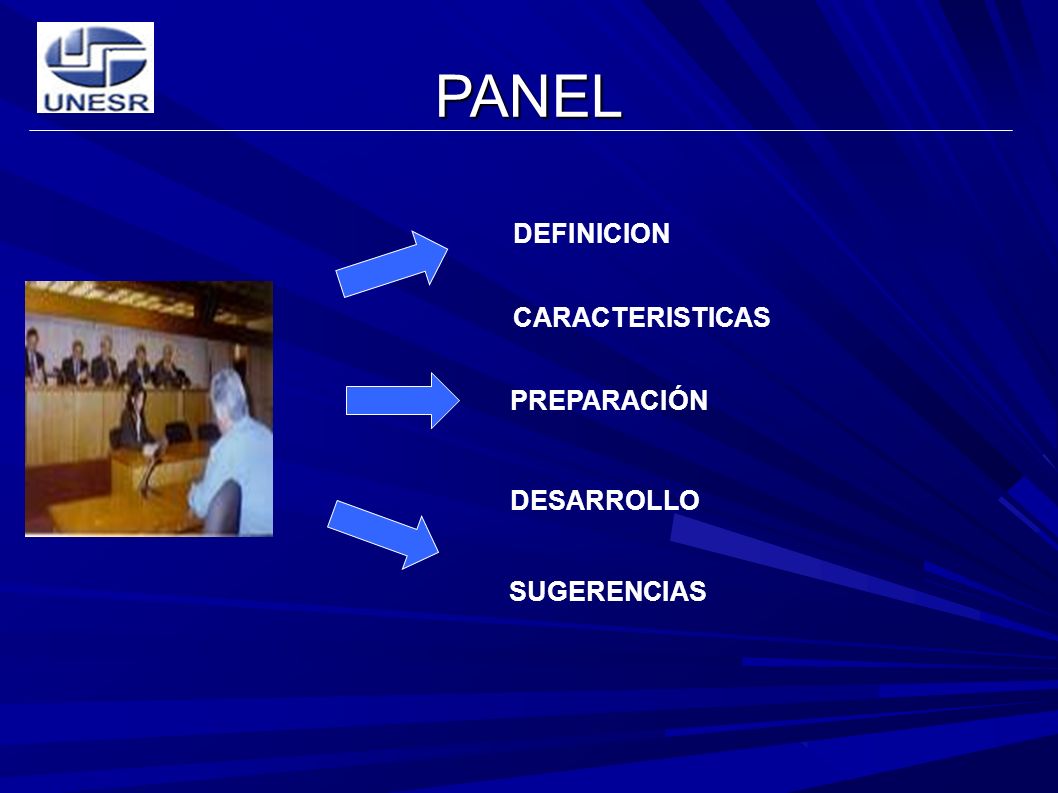 UNESR

PANEL

DEFINICION

CARACTERISTICAS

PREPARACIÓN

DESARROLLO

SUGERENCIAS